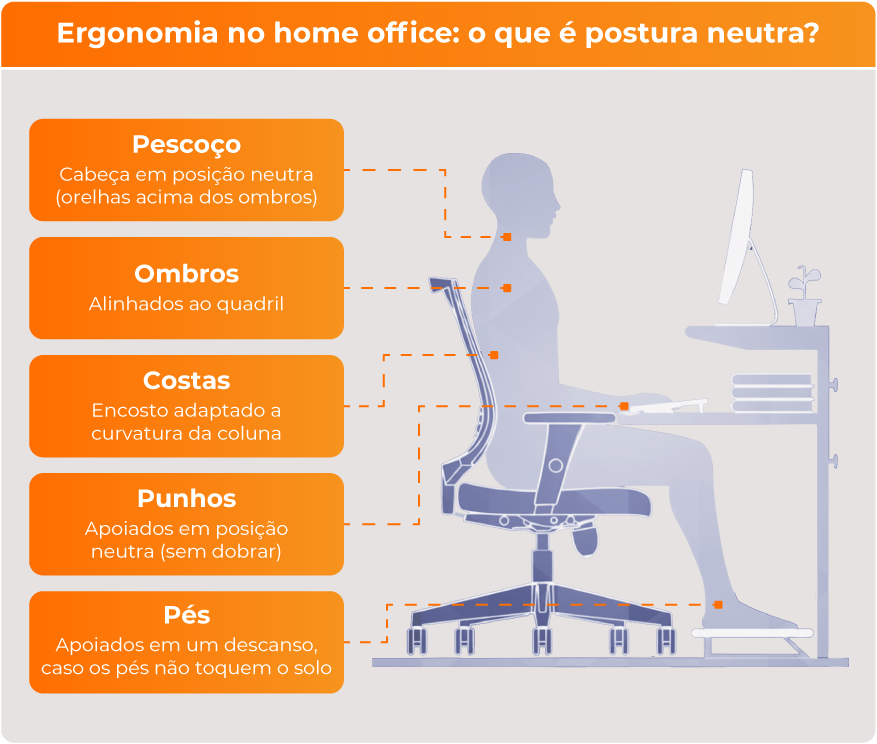 Ergonomia no home office: o que é postura neutra?

Pescoço
Cabeça em posição neutra (orelhas acima dos ombros)

Ombros
Alinhados ao quadril

Costas
Encosto adaptado a curvatura da coluna

Punhos
Apoiados em posição neutra (sem dobrar)

Pés
Apoiados em um descanso, caso os pés não toquem o solo